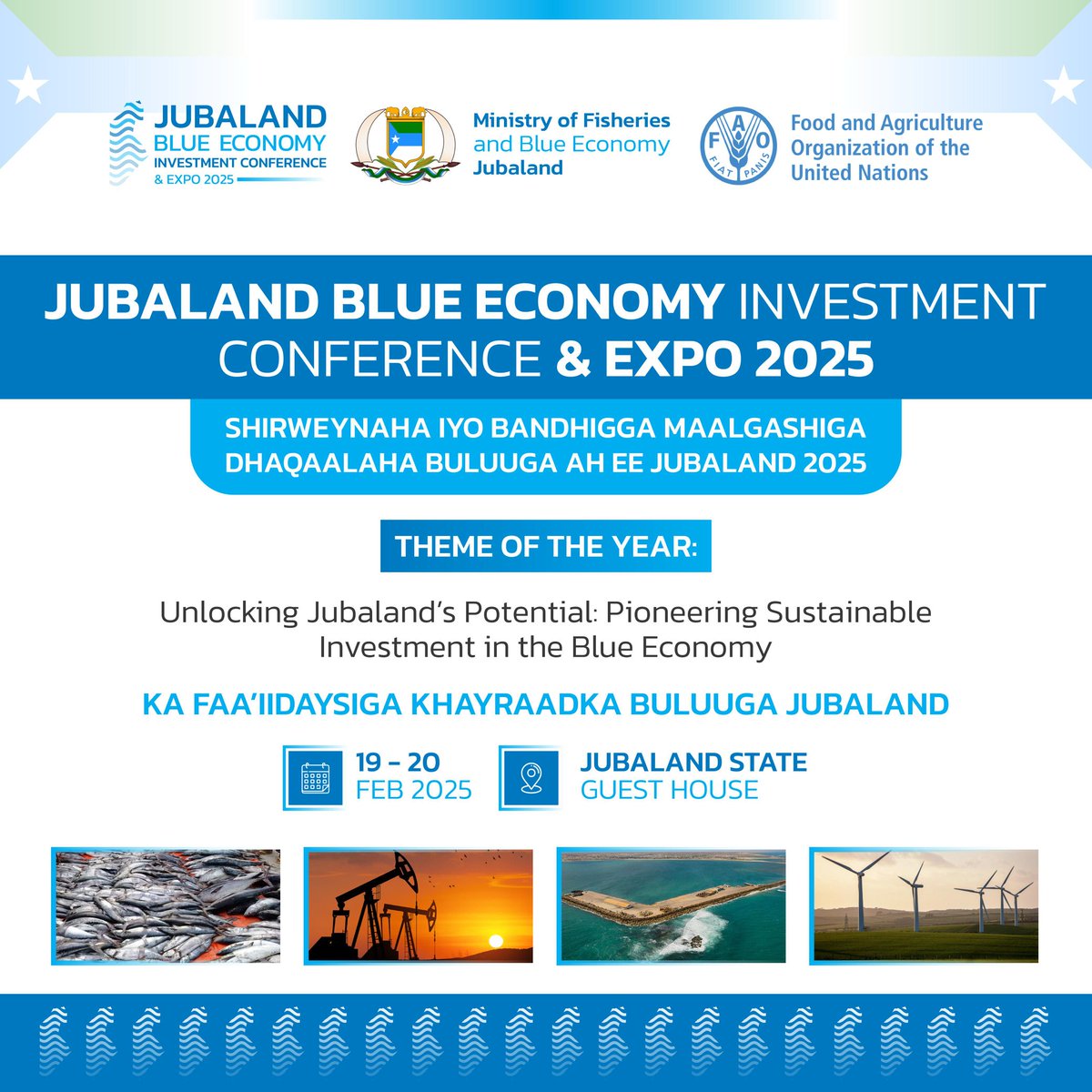 JUBALAND BLUE ECONOMY INVESTMENT CONFERENCE & EXPO 2025

Ministry of Fisheries and Blue Economy Jubaland

F A O FIAT PANIS

Food and Agriculture Organization of the United Nations

JUBALAND BLUE ECONOMY INVESTMENT CONFERENCE & EXPO 2025

SHIRWEYNAHA IYO BANDHIGGA MAALGASHIGA DHAQAALAHA BULUUGA AH EE JUBALAND 2025

THEME OF THE YEAR:

Unlocking Jubaland's Potential: Pioneering Sustainable Investment in the Blue Economy

KA FAA'IIDAYSIGA KHAYRAADKA BULUUGA JUBALAND

19 - 20 FEB 2025

JUBALAND STATE GUEST HOUSE